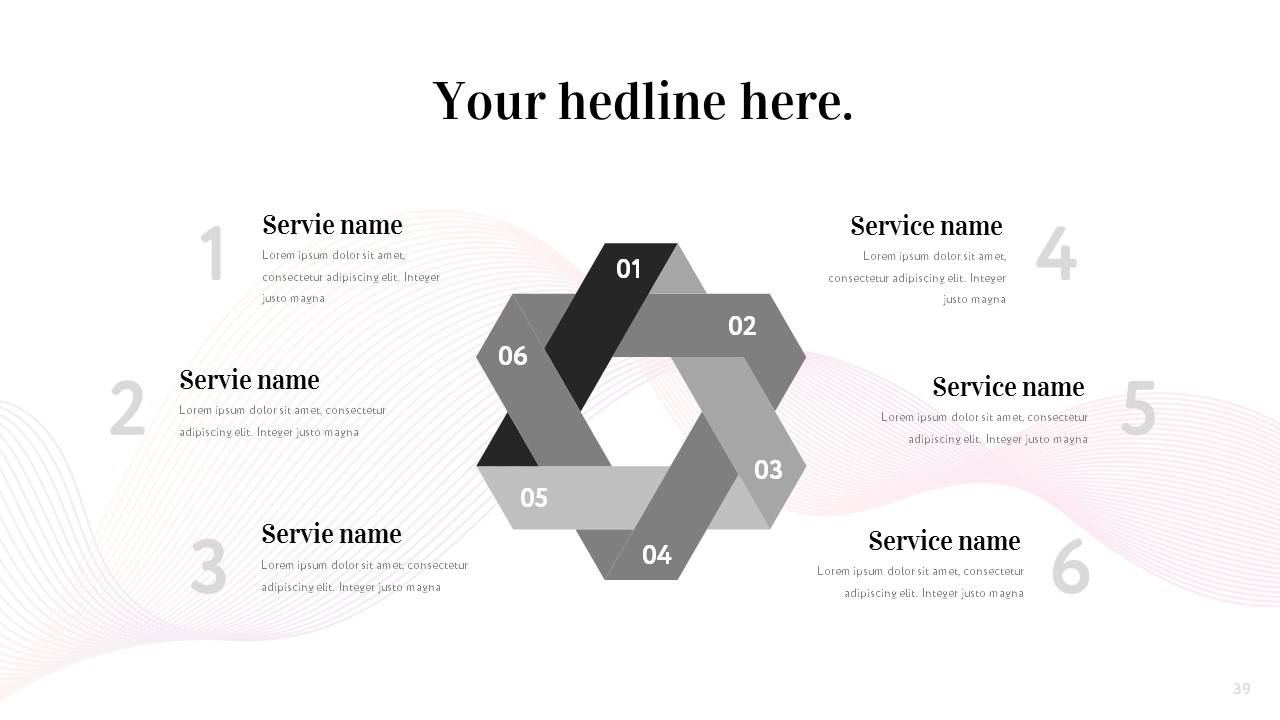 Your hedline here.

1
Servie name
Lorem ipsum dolor sit amet, consectetur adipiscing elit. Integer justo magna

2
Servie name
Lorem ipsum dolor sit amet, consectetur adipiscing elit. Integer justo magna

3
Servie name
Lorem ipsum dolor sit amet, consectetur adipiscing elit. Integer justo magna

01
02
03
04
05
06

Service name
Lorem ipsum dolor sit amet, consectetur adipiscing elit. Integer justo magna
4

Service name
Lorem ipsum dolor sit amet, consectetur adipiscing elit. Integer justo magna
5

Service name
Lorem ipsum dolor sit amet, consectetur adipiscing elit. Integer justo magna
6

39